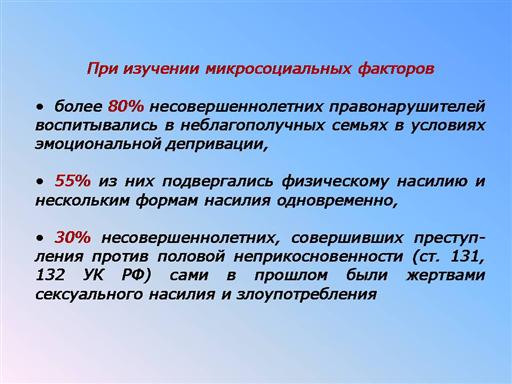 При изучении микросоциальных факторов

• более 80% несовершеннолетних правонарушителей воспитывались в неблагополучных семьях в условиях эмоциональной депривации,

• 55% из них подвергались физическому насилию и нескольким формам насилия одновременно,

• 30% несовершеннолетних, совершивших преступления против половой неприкосновенности (ст. 131, 132 УК РФ) сами в прошлом были жертвами сексуального насилия и злоупотребления